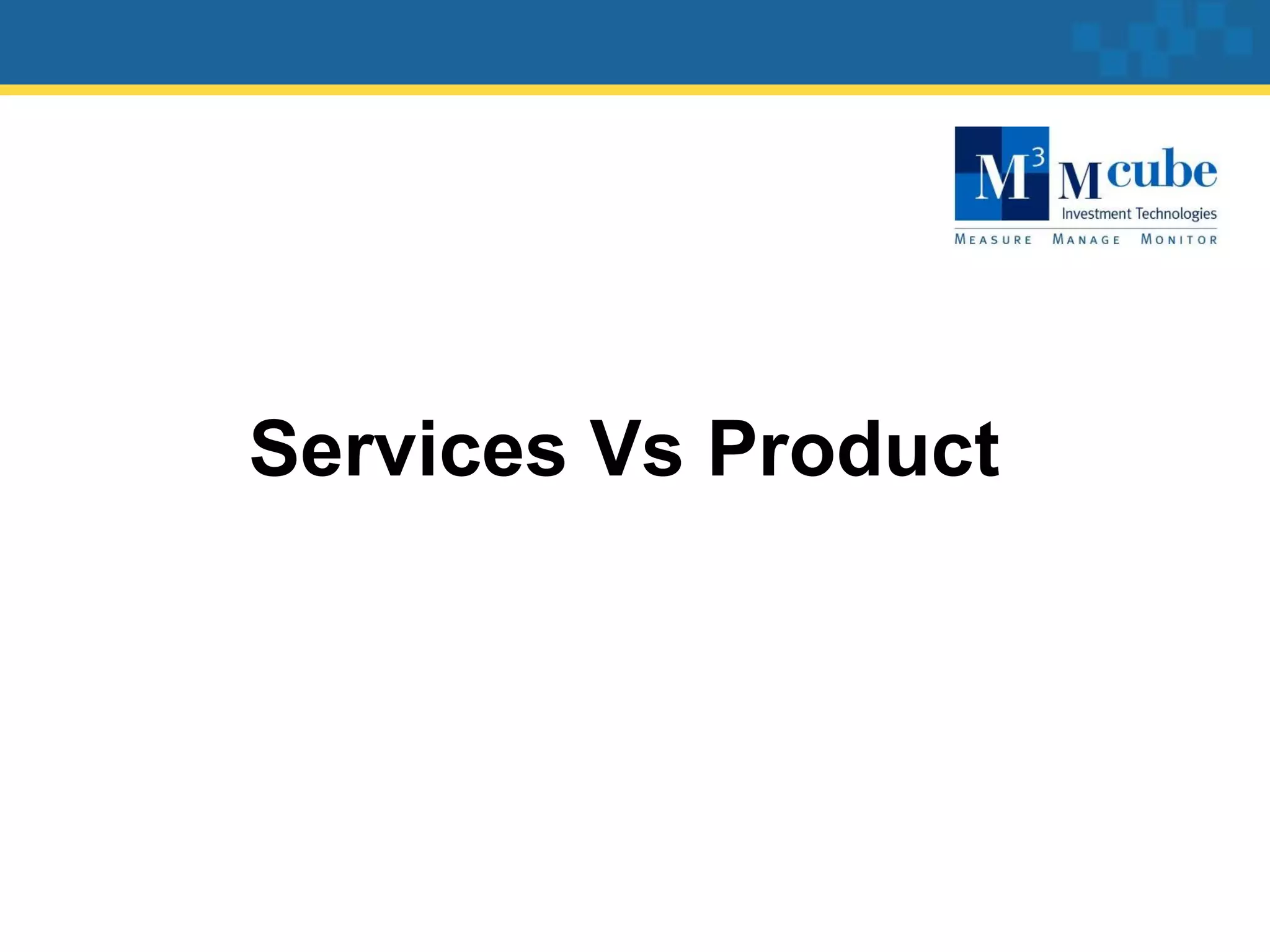 $M^3$ Mcube
Investment Technologies
MEASURE MANAGE MONITOR

Services Vs Product